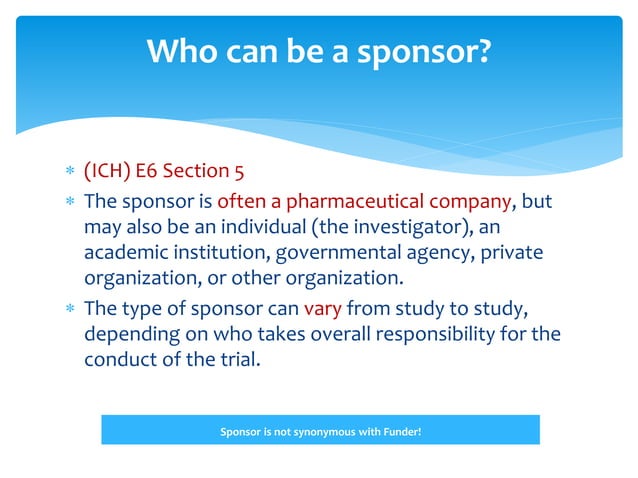 Who can be a sponsor?

* (ICH) E6 Section 5
* The sponsor is often a pharmaceutical company, but may also be an individual (the investigator), an academic institution, governmental agency, private organization, or other organization.
* The type of sponsor can vary from study to study, depending on who takes overall responsibility for the conduct of the trial.

Sponsor is not synonymous with Funder!